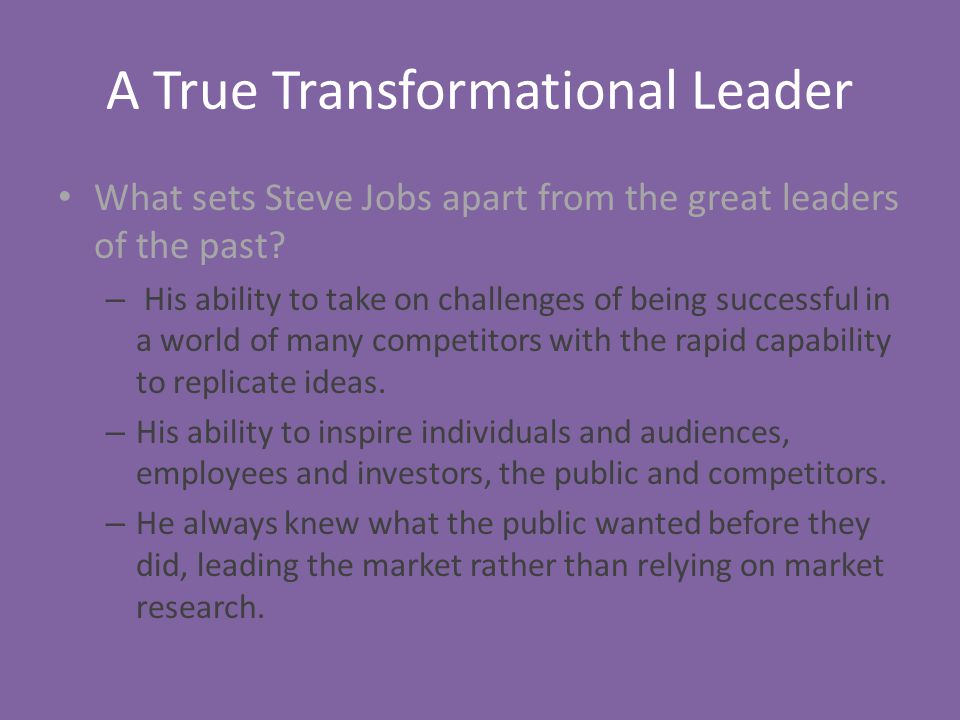 A True Transformational Leader

• What sets Steve Jobs apart from the great leaders of the past?

– His ability to take on challenges of being successful in a world of many competitors with the rapid capability to replicate ideas.

– His ability to inspire individuals and audiences, employees and investors, the public and competitors.

– He always knew what the public wanted before they did, leading the market rather than relying on market research.